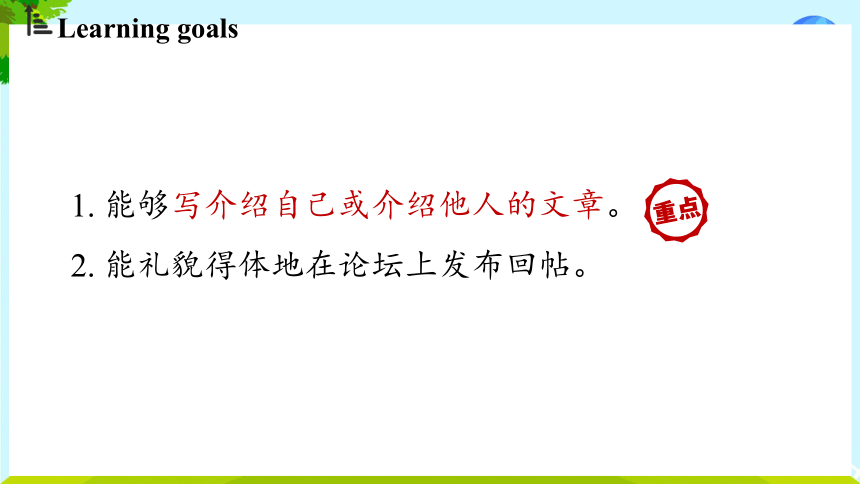 Learning goals

1. 能够写介绍自己或介绍他人的文章。 重点

2. 能礼貌得体地在论坛上发布回帖。